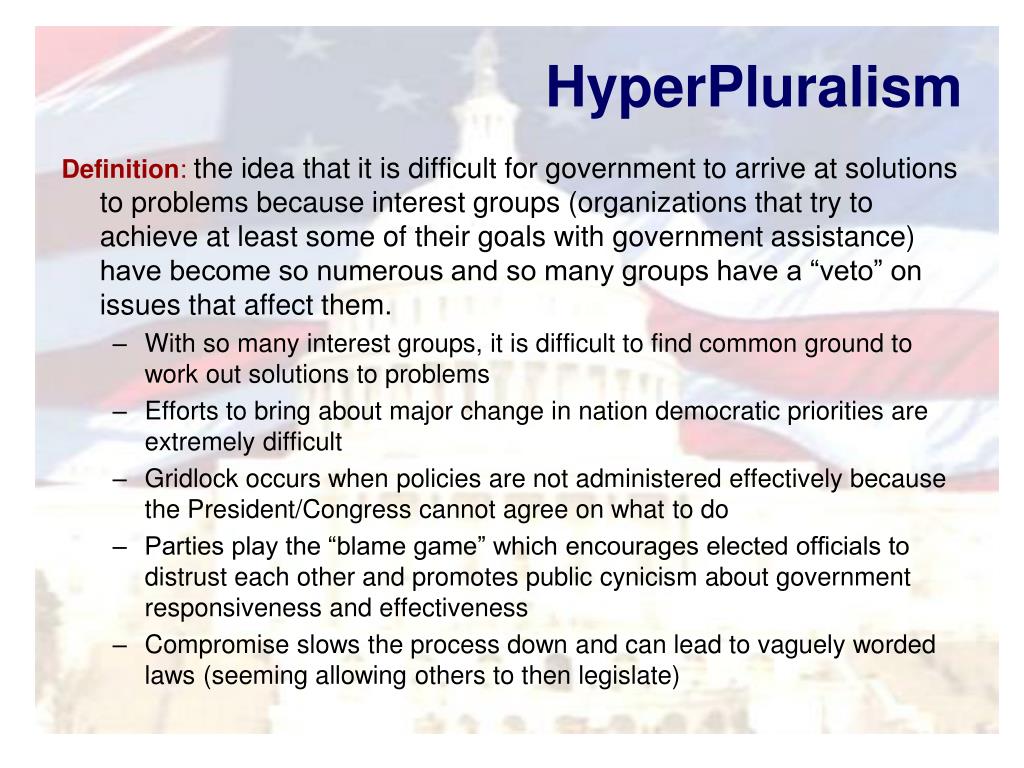 HyperPluralism

Definition: the idea that it is difficult for government to arrive at solutions to problems because interest groups (organizations that try to achieve at least some of their goals with government assistance) have become so numerous and so many groups have a “veto” on issues that affect them.

– With so many interest groups, it is difficult to find common ground to work out solutions to problems
– Efforts to bring about major change in nation democratic priorities are extremely difficult
– Gridlock occurs when policies are not administered effectively because the President/Congress cannot agree on what to do
– Parties play the “blame game” which encourages elected officials to distrust each other and promotes public cynicism about government responsiveness and effectiveness
– Compromise slows the process down and can lead to vaguely worded laws (seeming allowing others to then legislate)